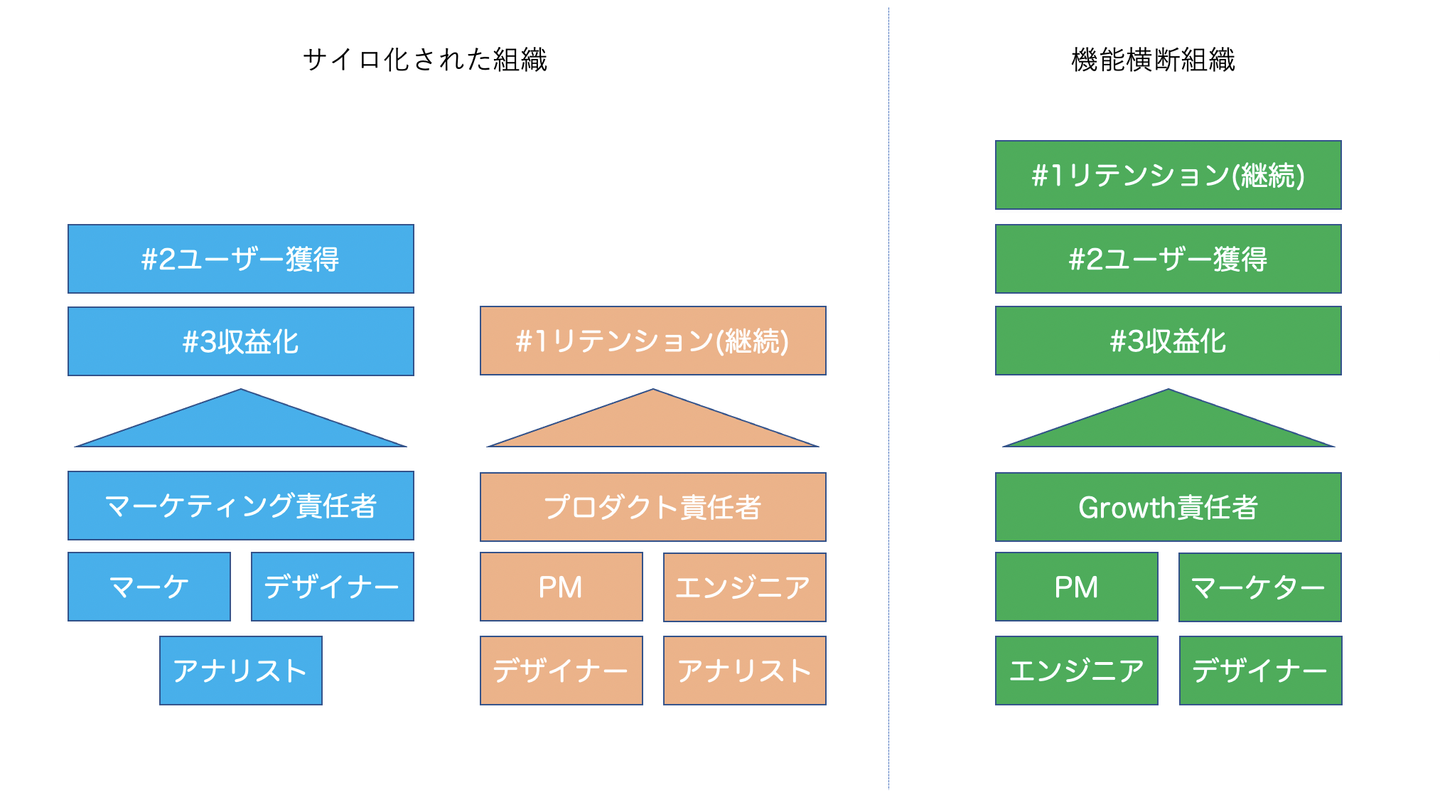 サイロ化された組織

#2ユーザー獲得

#3収益化

マーケティング責任者

マーケ

デザイナー

アナリスト

#1リテンション(継続)

プロダクト責任者

PM

エンジニア

デザイナー

アナリスト

機能横断組織

#1リテンション(継続)

#2ユーザー獲得

#3収益化

Growth責任者

PM

マーケター

エンジニア

デザイナー